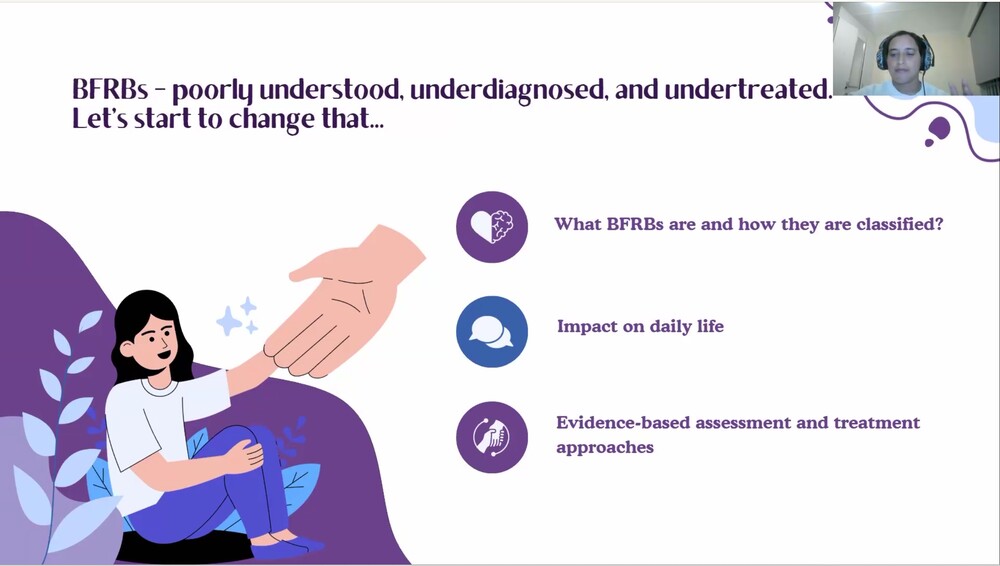 BFRBs - poorly understood, underdiagnosed, and undertreated. Let's start to change that...

What BFRBs are and how they are classified?

Impact on daily life

Evidence-based assessment and treatment approaches